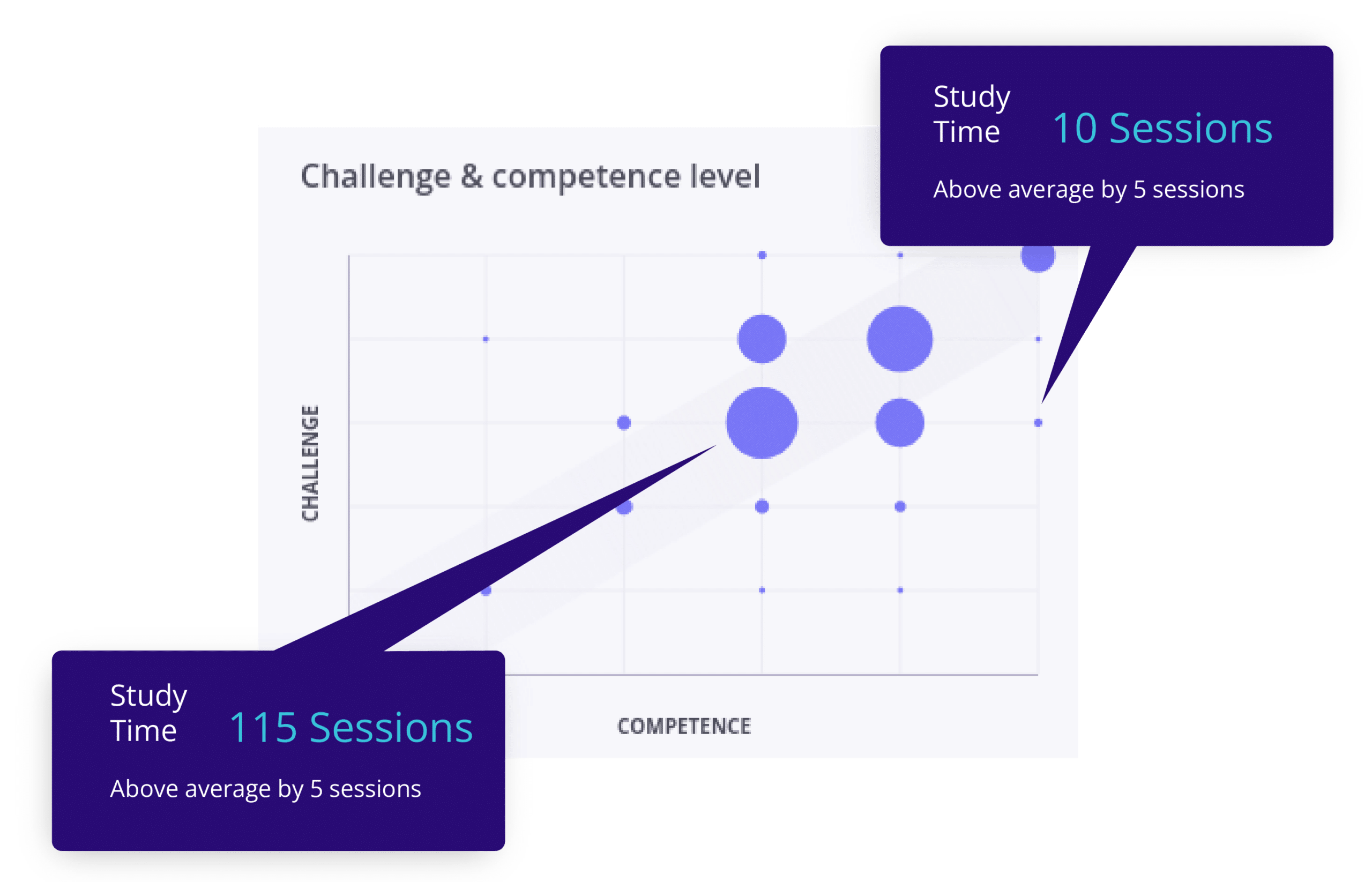 Study Time 10 Sessions

Above average by 5 sessions

Challenge & competence level

CHALLENGE

COMPETENCE

Study Time 115 Sessions

Above average by 5 sessions